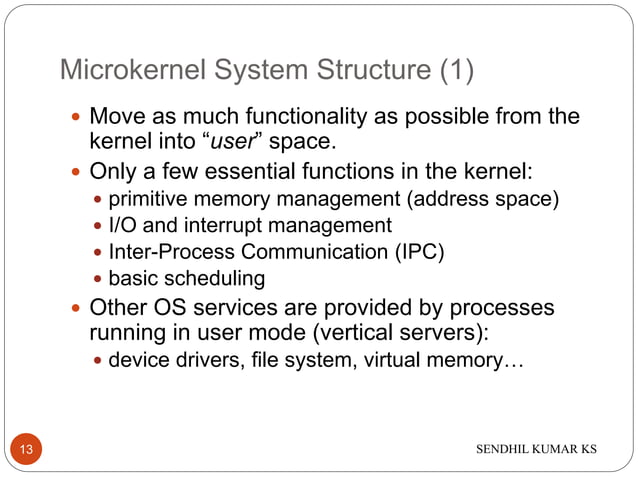 Microkernel System Structure (1)

- Move as much functionality as possible from the kernel into “user” space.
- Only a few essential functions in the kernel:
  - primitive memory management (address space)
  - I/O and interrupt management
  - Inter-Process Communication (IPC)
  - basic scheduling
- Other OS services are provided by processes running in user mode (vertical servers):
  - device drivers, file system, virtual memory…

13

SENDHIL KUMAR KS